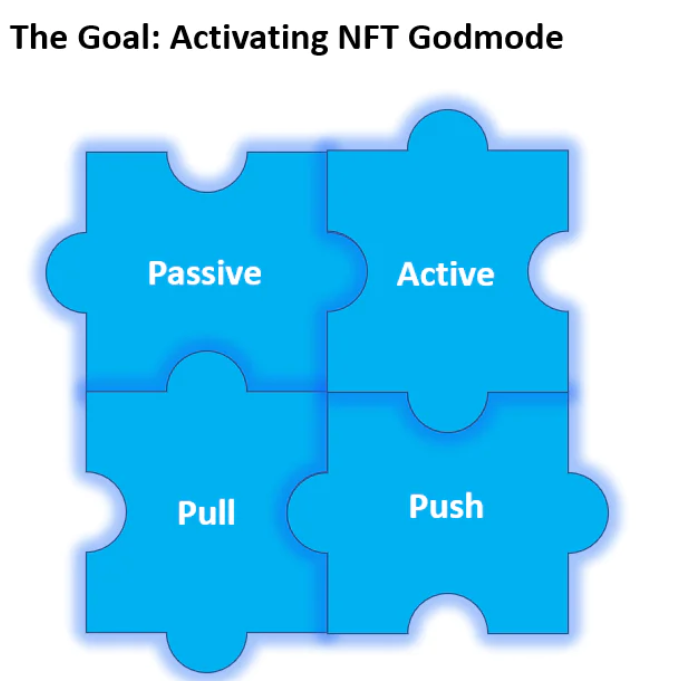 The Goal: Activating NFT Godmode

Passive

Active

Pull

Push